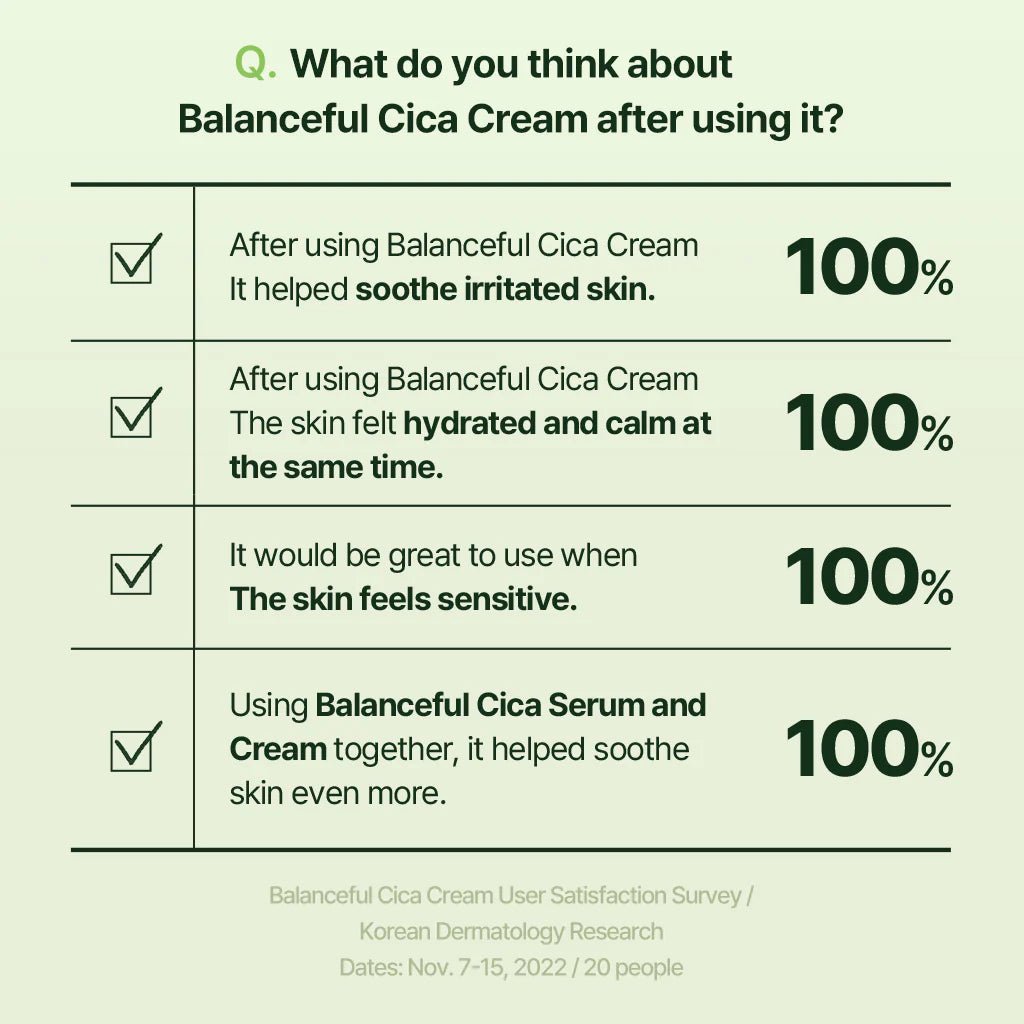 Q. What do you think about Balanceful Cica Cream after using it?

| | | |
|---|---|---|
| ☑ | After using Balanceful Cica Cream It helped soothe irritated skin. | 100% |
| ☑ | After using Balanceful Cica Cream The skin felt hydrated and calm at the same time. | 100% |
| ☑ | It would be great to use when The skin feels sensitive. | 100% |
| ☑ | Using Balanceful Cica Serum and Cream together, it helped soothe skin even more. | 100% |

Balanceful Cica Cream User Satisfaction Survey / Korean Dermatology Research
Dates: Nov. 7-15, 2022 / 20 people